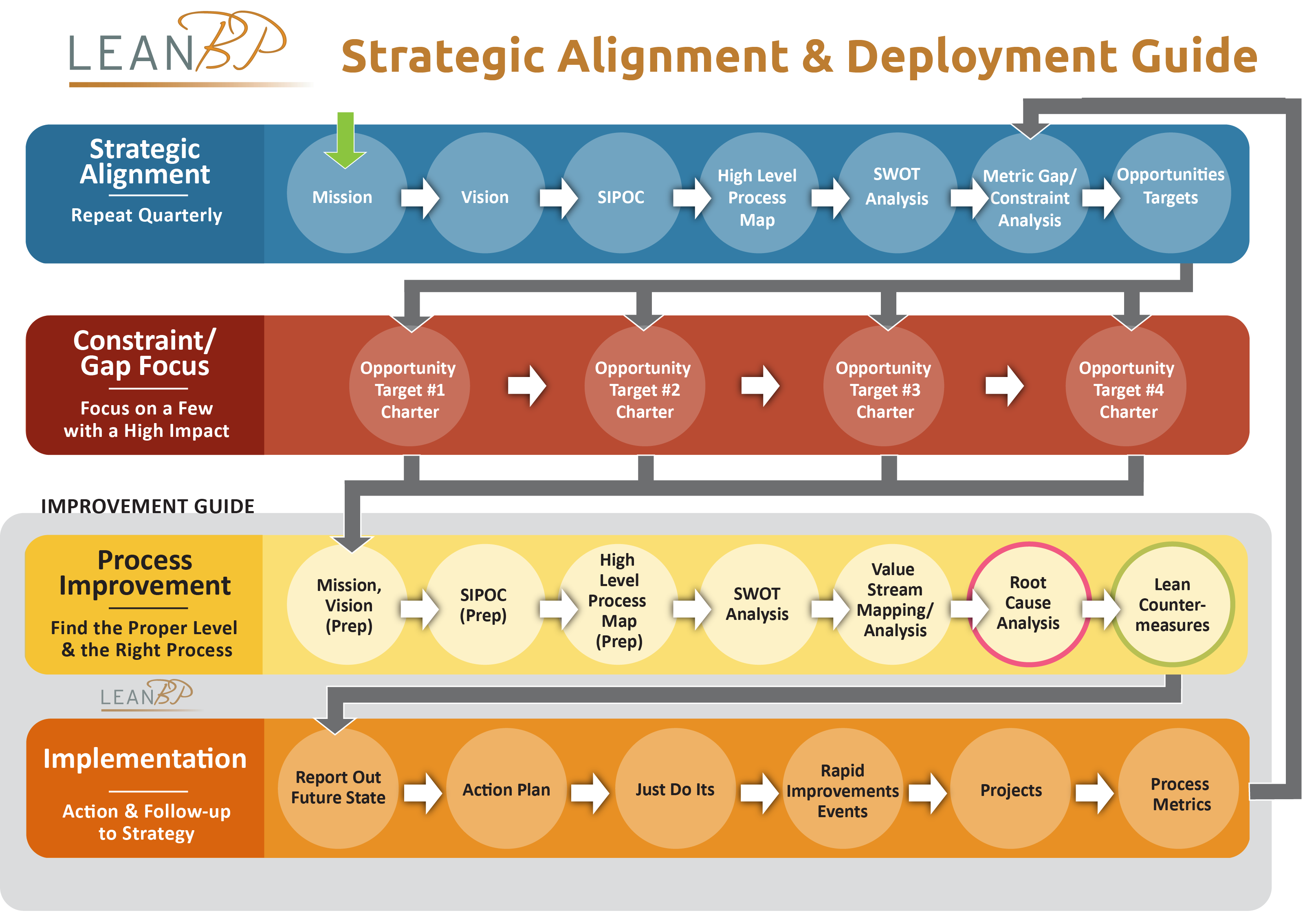 LEANBP

Strategic Alignment & Deployment Guide

Strategic Alignment
Repeat Quarterly

Mission
Vision
SIPOC
High Level Process Map
SWOT Analysis
Metric Gap/ Constraint Analysis
Opportunities Targets

Constraint/ Gap Focus
Focus on a Few with a High Impact

Opportunity Target #1 Charter
Opportunity Target #2 Charter
Opportunity Target #3 Charter
Opportunity Target #4 Charter

IMPROVEMENT GUIDE

Process Improvement
Find the Proper Level & the Right Process

Mission, Vision (Prep)
SIPOC (Prep)
High Level Process Map (Prep)
SWOT Analysis
Value Stream Mapping/ Analysis
Root Cause Analysis
Lean Counter-measures

LEANBP

Implementation
Action & Follow-up to Strategy

Report Out Future State
Action Plan
Just Do Its
Rapid Improvements Events
Projects
Process Metrics